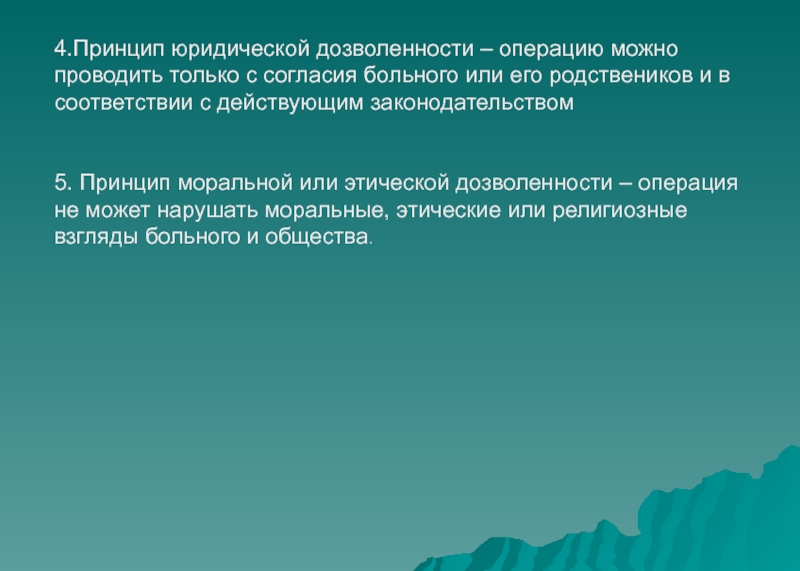 4.Принцип юридической дозволенности – операцию можно проводить только с согласия больного или его родственников и в соответствии с действующим законодательством

5. Принцип моральной или этической дозволенности – операция не может нарушать моральные, этические или религиозные взгляды больного и общества.